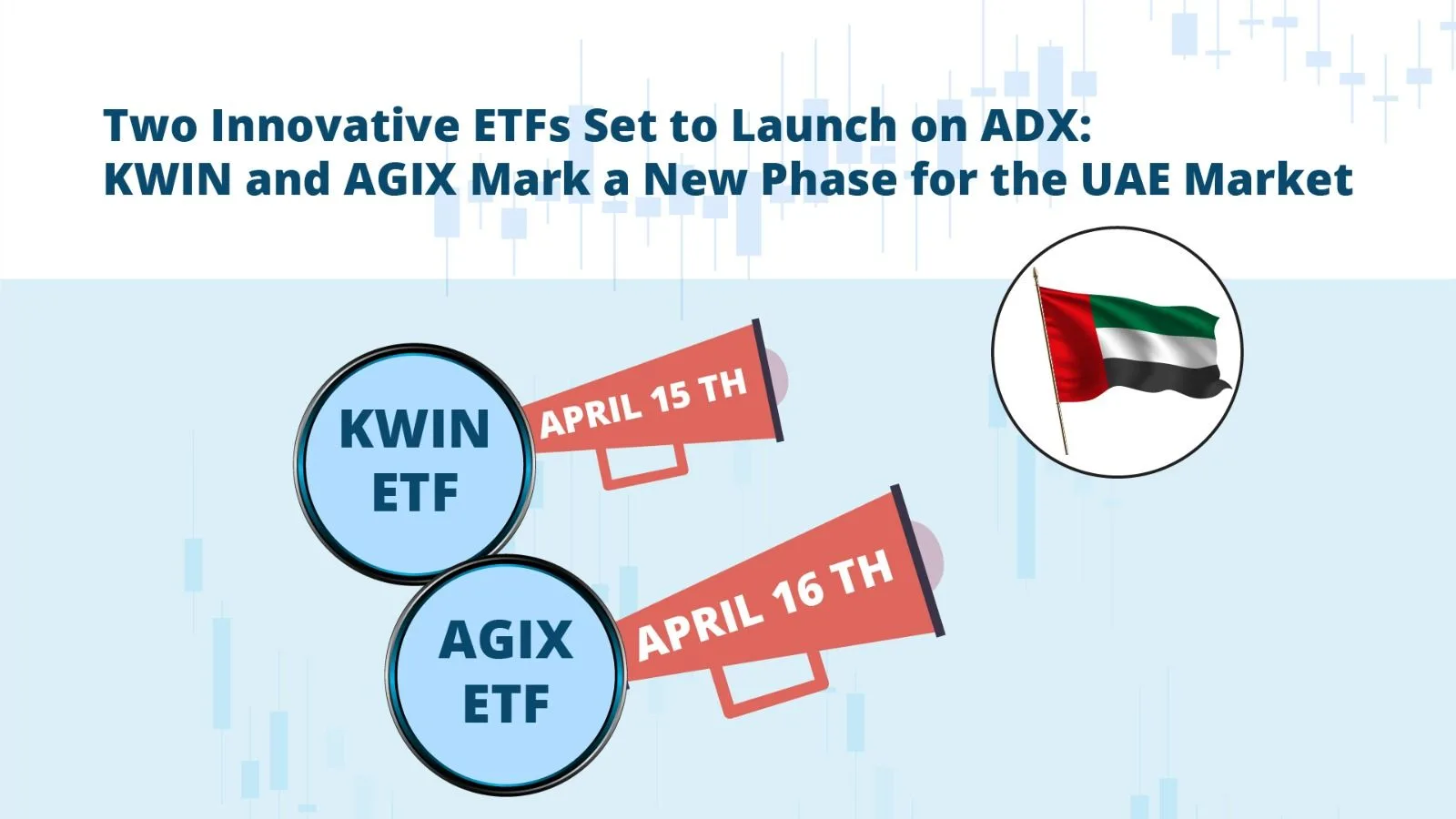 Two Innovative ETFs Set to Launch on ADX:
KWIN and AGIX Mark a New Phase for the UAE Market

KWIN
ETF

APRIL 15 TH

AGIX
ETF

APRIL 16 TH